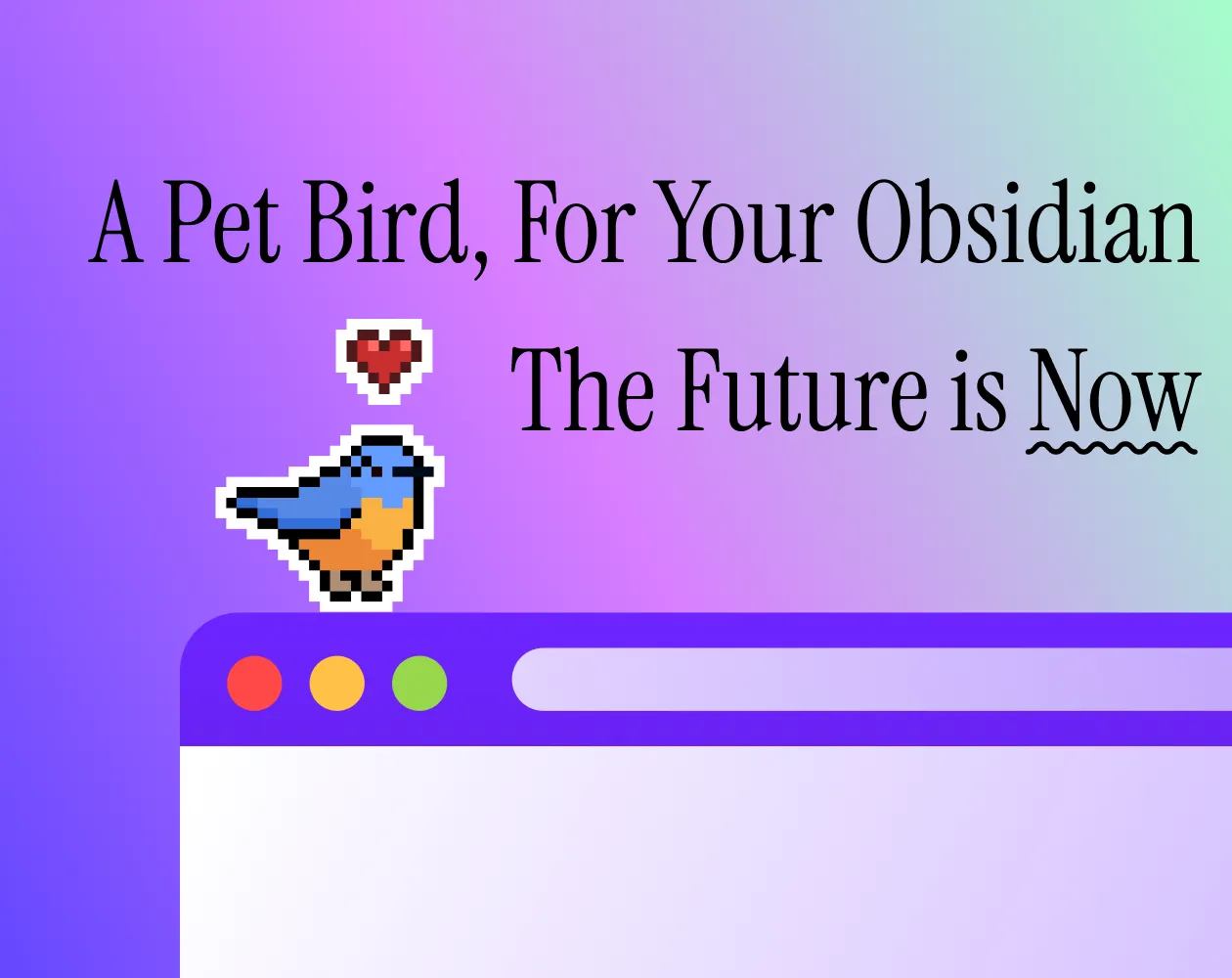 A Pet Bird, For Your Obsidian

The Future is Now